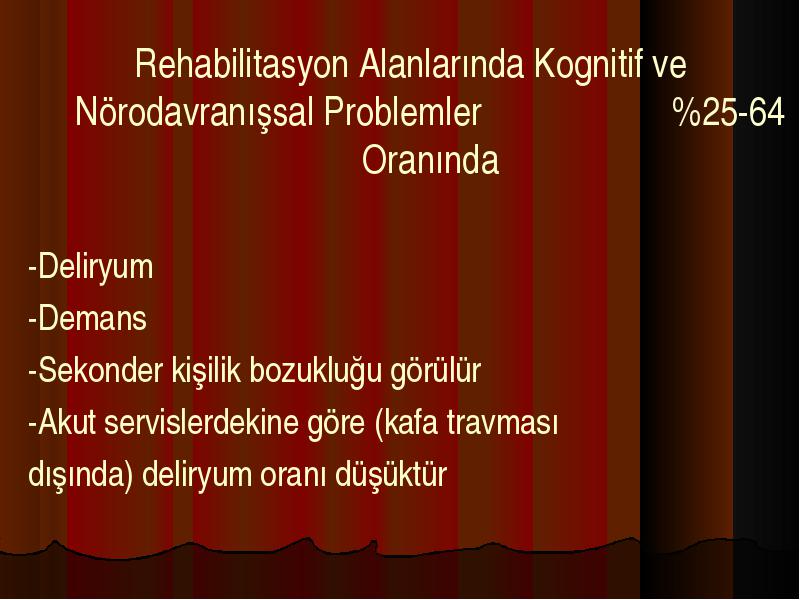 Rehabilitasyon Alanlarında Kognitif ve Nörodavranışsal Problemler %25-64 Oranında

-Deliryum

-Demans

-Sekonder kişilik bozukluğu görülür

-Akut servislerdekine göre (kafa travması dışında) deliryum oranı düşüktür